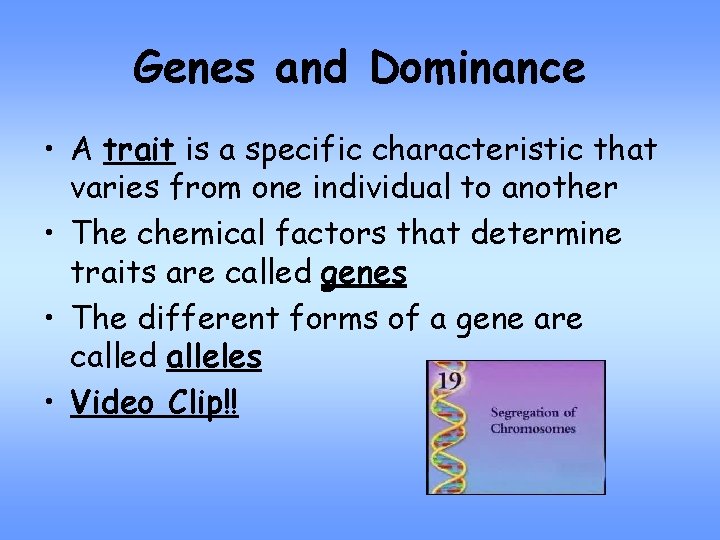 Genes and Dominance

• A trait is a specific characteristic that varies from one individual to another

• The chemical factors that determine traits are called genes

• The different forms of a gene are called alleles

• Video Clip!!

19

Segregation of Chromosomes